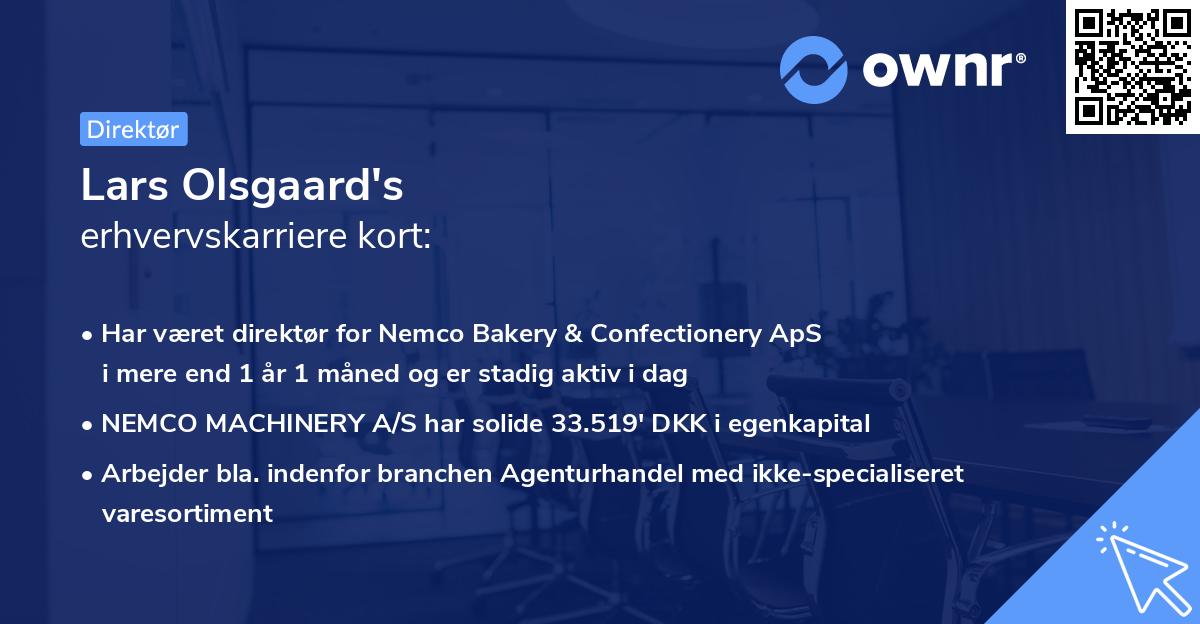 ownr®

Direktør

Lars Olsgaard's
erhvervskarriere kort:

• Har været direktør for Nemco Bakery & Confectionery ApS i mere end 1 år 1 måned og er stadig aktiv i dag
• NEMCO MACHINERY A/S har solide 33.519' DKK i egenkapital
• Arbejder bla. indenfor branchen Agenturhandel med ikke-specialiseret varesortiment